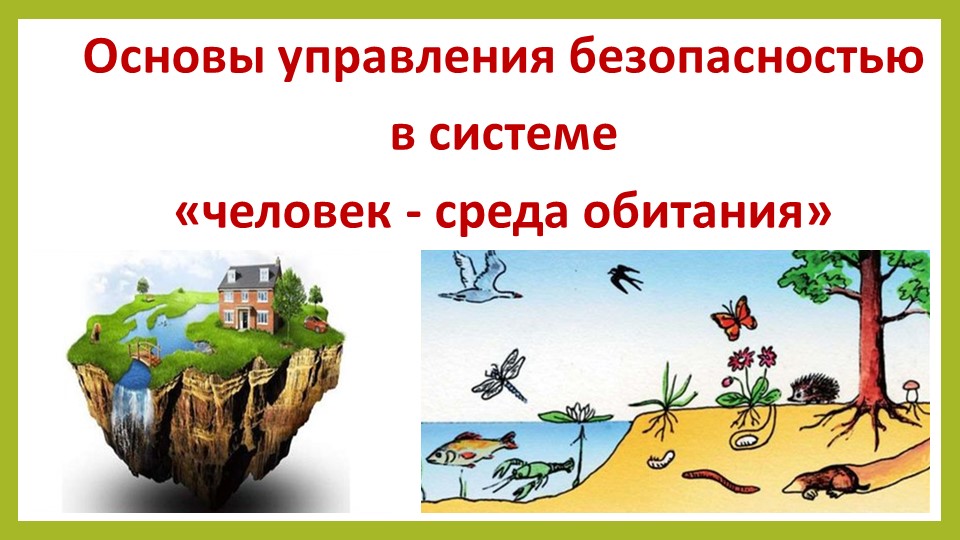 Основы управления безопасностью в системе «человек - среда обитания»